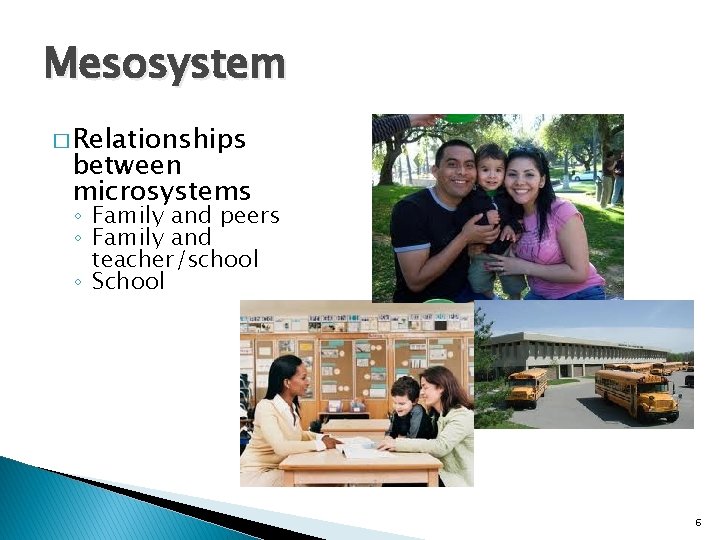 Mesosystem

□ Relationships between microsystems
◦ Family and peers
◦ Family and teacher/school
◦ School

6